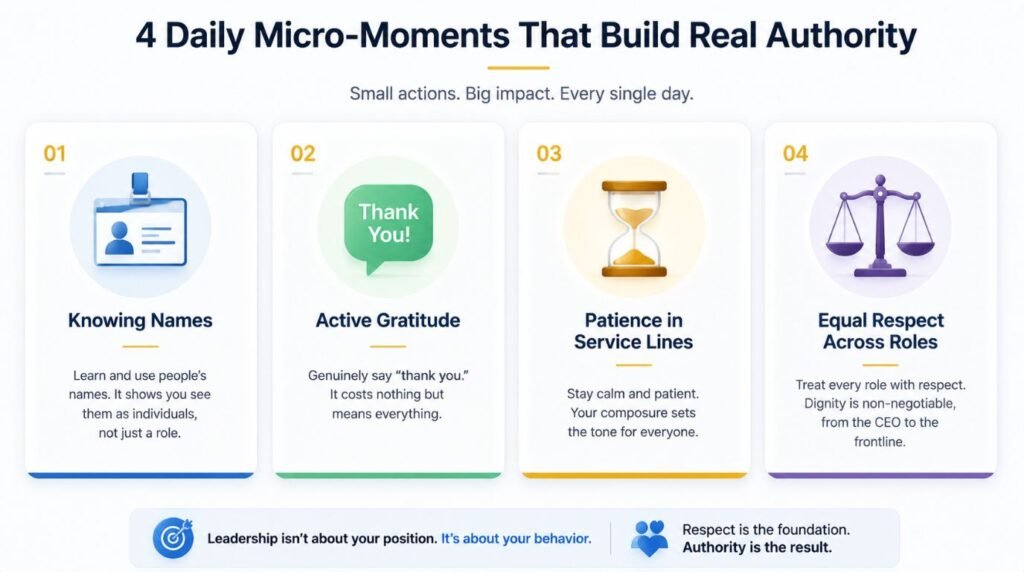 4 Daily Micro-Moments That Build Real Authority

Small actions. Big impact. Every single day.

01

Knowing Names

Learn and use people's names. It shows you see them as individuals, not just a role.

02

Thank You!

Active Gratitude

Genuinely say "thank you." It costs nothing but means everything.

03

Patience in Service Lines

Stay calm and patient. Your composure sets the tone for everyone.

04

Equal Respect Across Roles

Treat every role with respect. Dignity is non-negotiable, from the CEO to the frontline.

Leadership isn't about your position. It's about your behavior.

Respect is the foundation. Authority is the result.